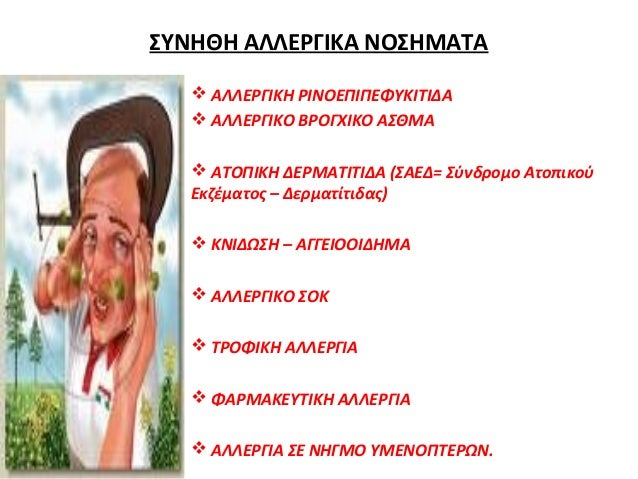 ΣΥΝΗΘΗ ΑΛΛΕΡΓΙΚΑ ΝΟΣΗΜΑΤΑ

❖ ΑΛΛΕΡΓΙΚΗ ΡΙΝΟΕΠΙΠΕΦΥΚΙΤΙΔΑ
❖ ΑΛΛΕΡΓΙΚΟ ΒΡΟΓΧΙΚΟ ΑΣΘΜΑ

❖ ΑΤΟΠΙΚΗ ΔΕΡΜΑΤΙΤΙΔΑ (ΣΑΕΔ= Σύνδρομο Ατοπικού Εκζέματος – Δερματίτιδας)

❖ ΚΝΙΔΩΣΗ – ΑΓΓΕΙΟΟΙΔΗΜΑ

❖ ΑΛΛΕΡΓΙΚΟ ΣΟΚ

❖ ΤΡΟΦΙΚΗ ΑΛΛΕΡΓΙΑ

❖ ΦΑΡΜΑΚΕΥΤΙΚΗ ΑΛΛΕΡΓΙΑ

❖ ΑΛΛΕΡΓΙΑ ΣΕ ΝΗΓΜΟ ΥΜΕΝΟΠΤΕΡΩΝ.